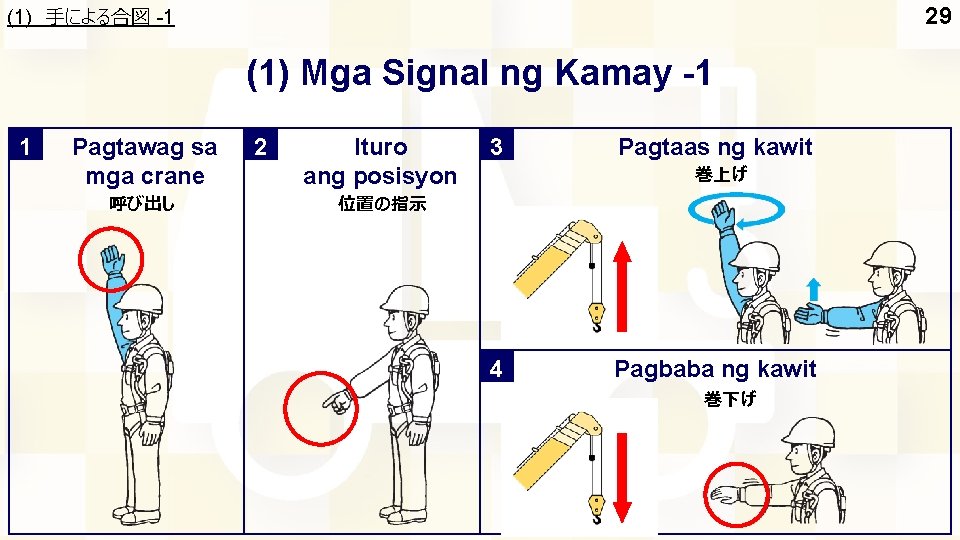 (1) 手による合図 -1

29

(1) Mga Signal ng Kamay -1

1 Pagtawag sa mga crane
呼び出し

2 Ituro ang posisyon
位置の指示

3 Pagtaas ng kawit
巻上げ

4 Pagbaba ng kawit
巻下げ